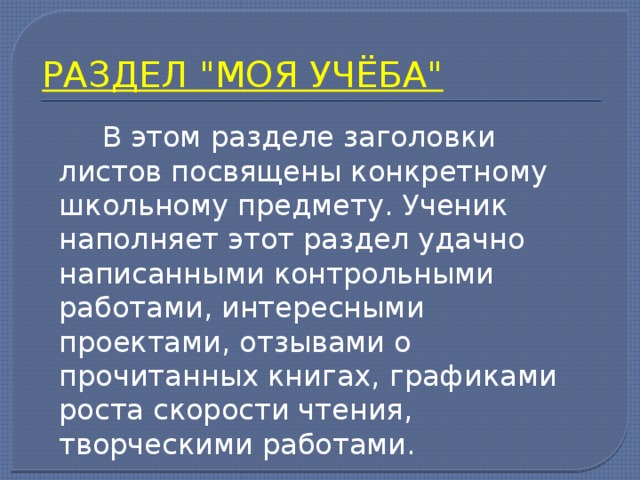 РАЗДЕЛ "МОЯ УЧЁБА"

В этом разделе заголовки листов посвящены конкретному школьному предмету. Ученик наполняет этот раздел удачно написанными контрольными работами, интересными проектами, отзывами о прочитанных книгах, графиками роста скорости чтения, творческими работами.